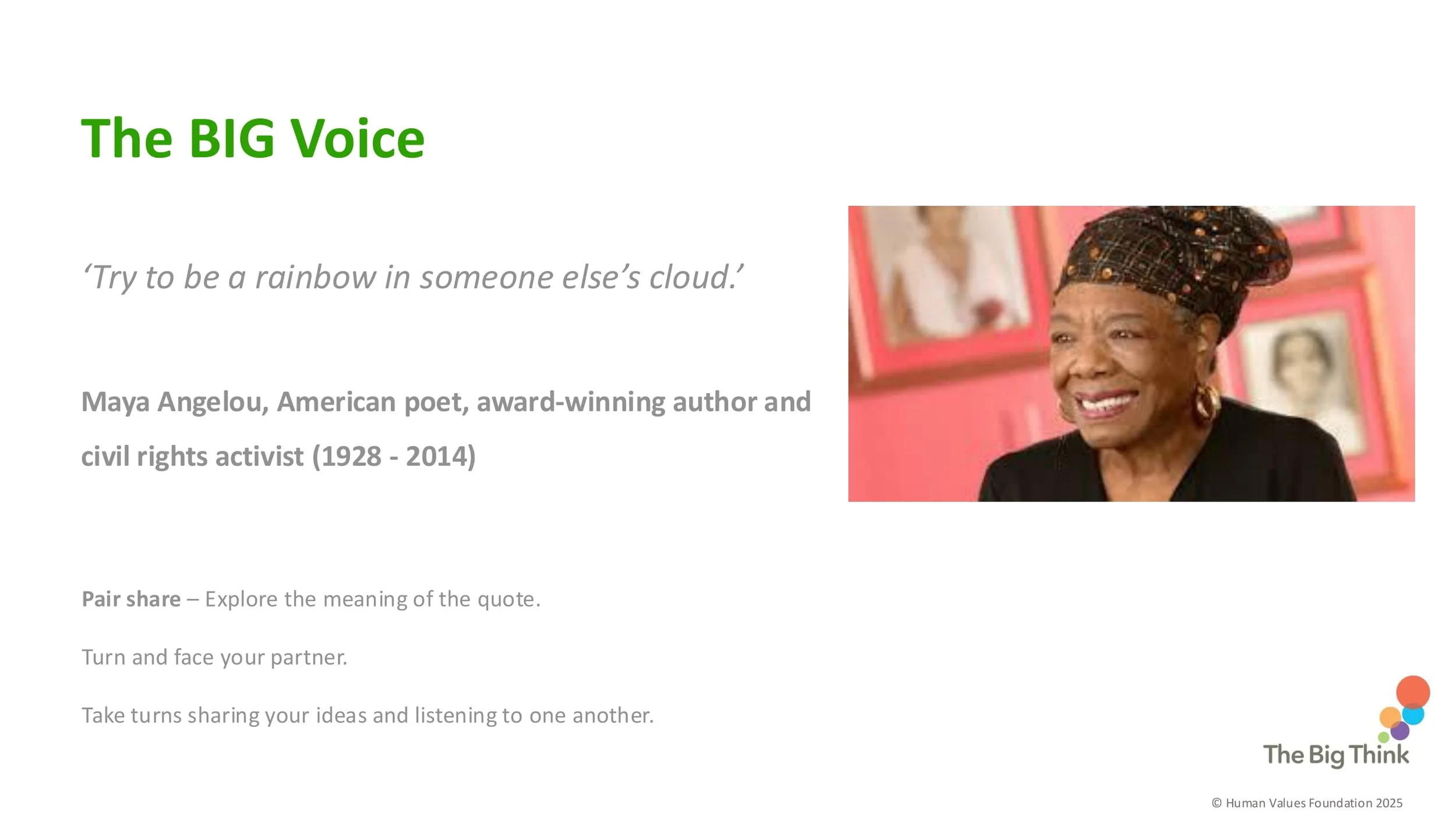 The BIG Voice

‘Try to be a rainbow in someone else’s cloud.’

Maya Angelou, American poet, award-winning author and civil rights activist (1928 - 2014)

Pair share – Explore the meaning of the quote.

Turn and face your partner.

Take turns sharing your ideas and listening to one another.

The Big Think

© Human Values Foundation 2025